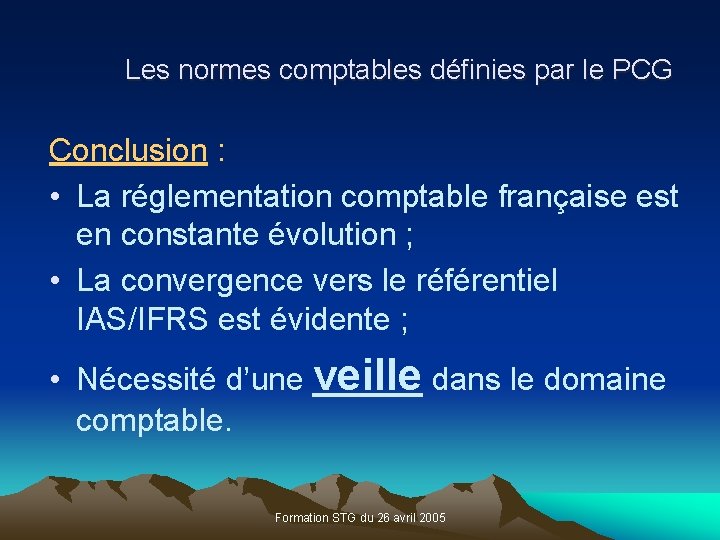 Les normes comptables définies par le PCG

Conclusion :

• La réglementation comptable française est en constante évolution ;

• La convergence vers le référentiel IAS/IFRS est évidente ;

• Nécessité d'une veille dans le domaine comptable.

Formation STG du 26 avril 2005